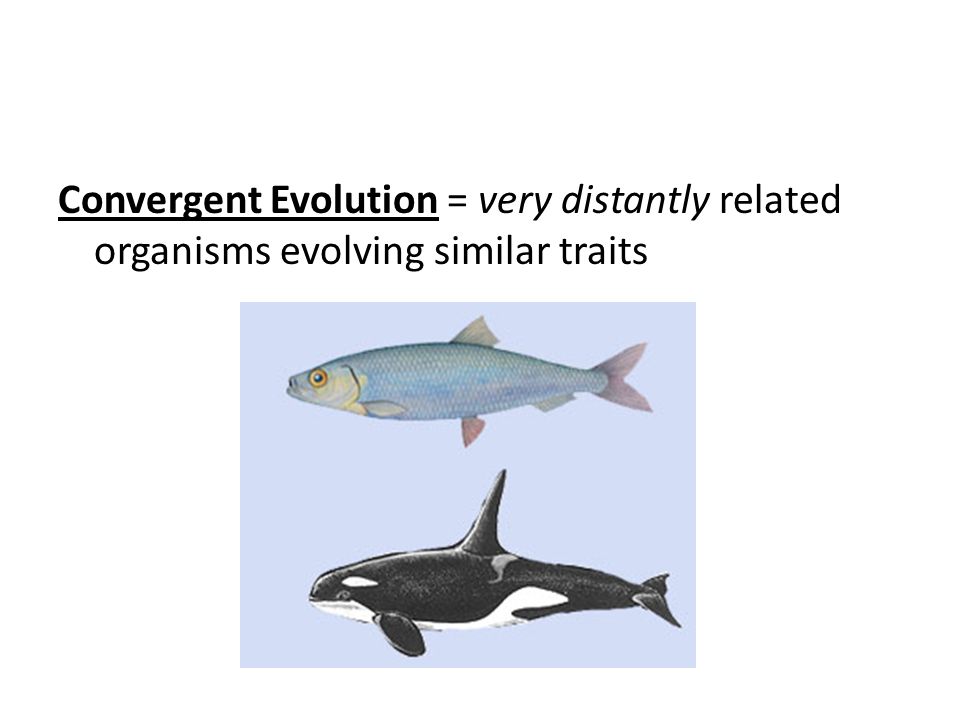 Convergent Evolution = very distantly related organisms evolving similar traits